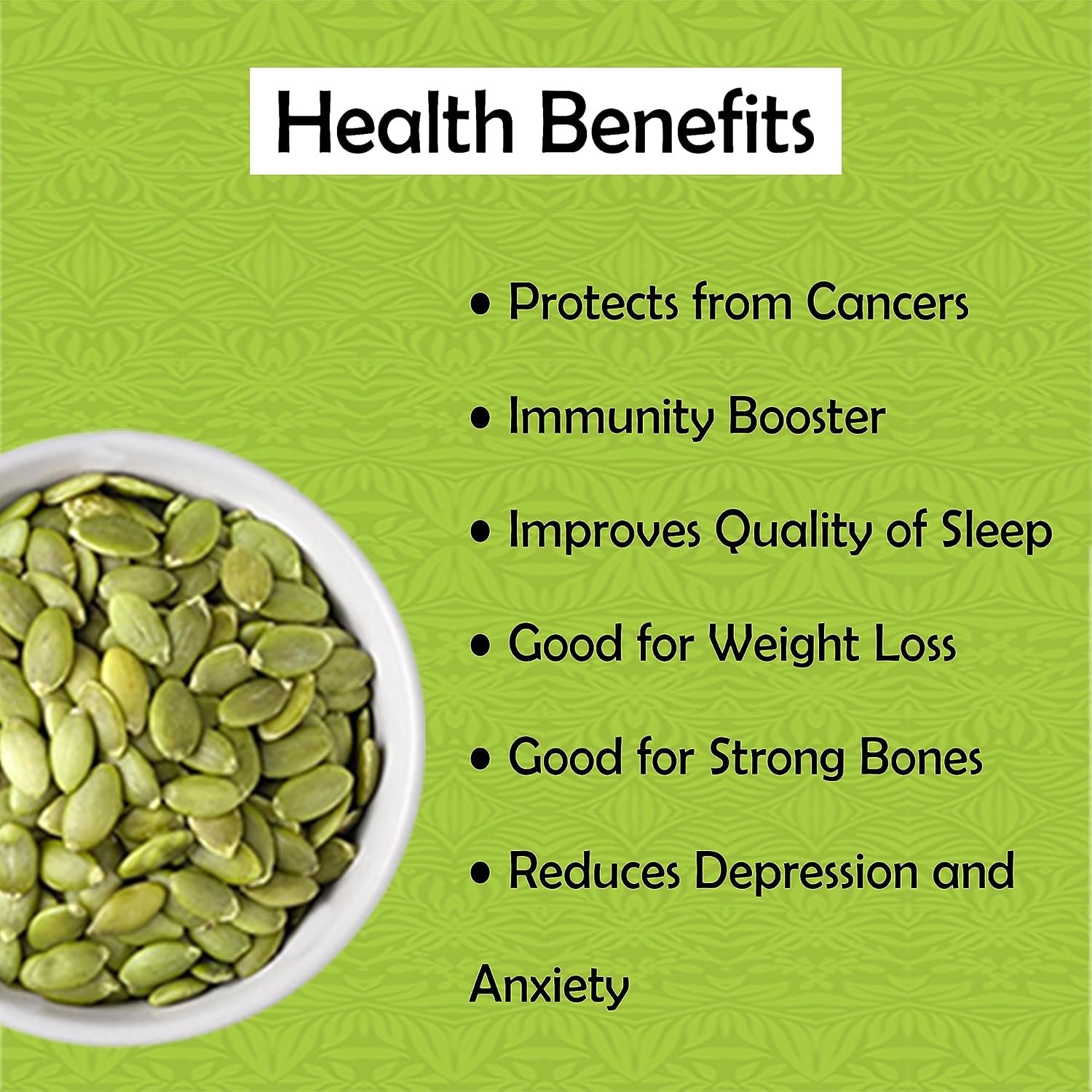 Health Benefits

• Protects from Cancers

• Immunity Booster

• Improves Quality of Sleep

• Good for Weight Loss

• Good for Strong Bones

• Reduces Depression and Anxiety